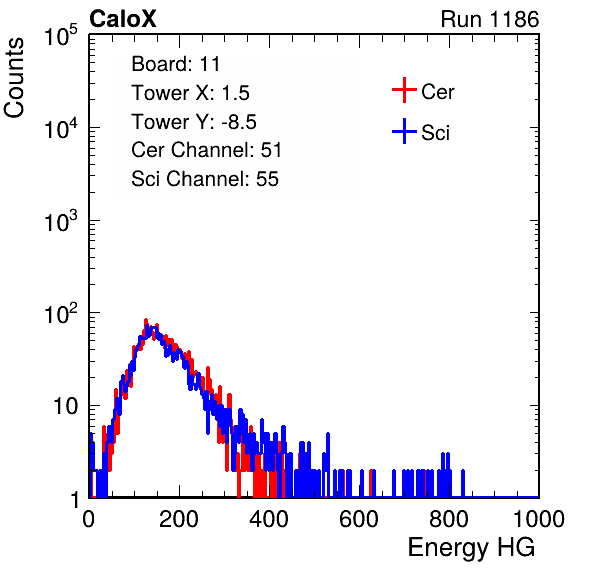 CaloX

Run 1186

Counts

$10^5$

$10^4$

$10^3$

$10^2$

10

1

Board: 11
Tower X: 1.5
Tower Y: -8.5
Cer Channel: 51
Sci Channel: 55

Cer
Sci

0 200 400 600 800 1000

Energy HG